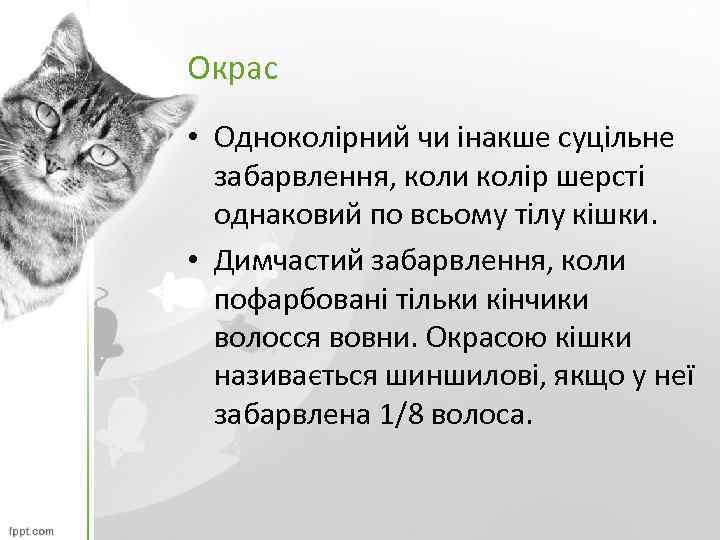 Окрас

• Одноколірний чи інакше суцільне забарвлення, коли колір шерсті однаковий по всьому тілу кішки.

• Димчастий забарвлення, коли пофарбовані тільки кінчики волосся вовни. Окрасою кішки називається шиншилові, якщо у неї забарвлена 1/8 волоса.

fppt.com